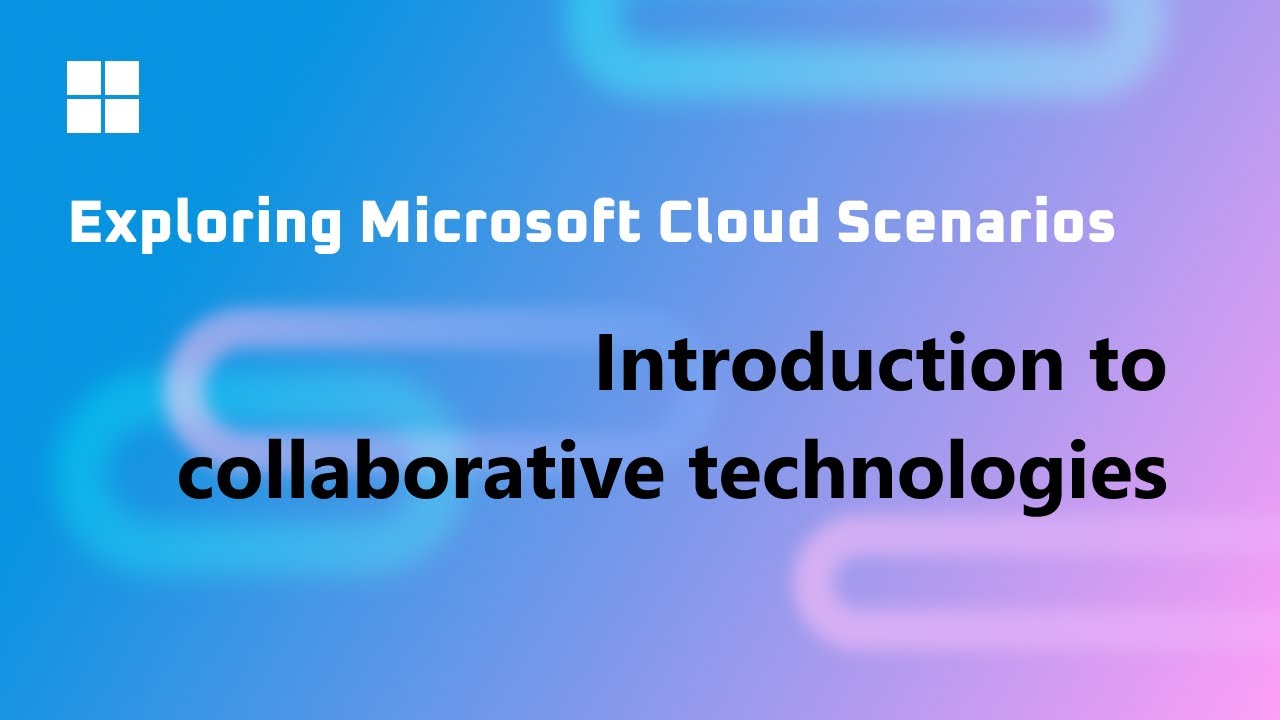 Exploring Microsoft Cloud Scenarios

Introduction to collaborative technologies